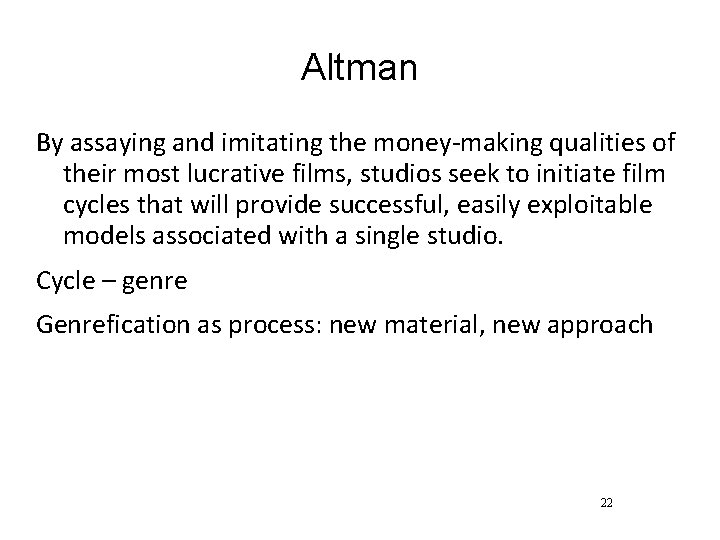 Altman

By assaying and imitating the money-making qualities of their most lucrative films, studios seek to initiate film cycles that will provide successful, easily exploitable models associated with a single studio.

Cycle – genre

Genrefication as process: new material, new approach

22